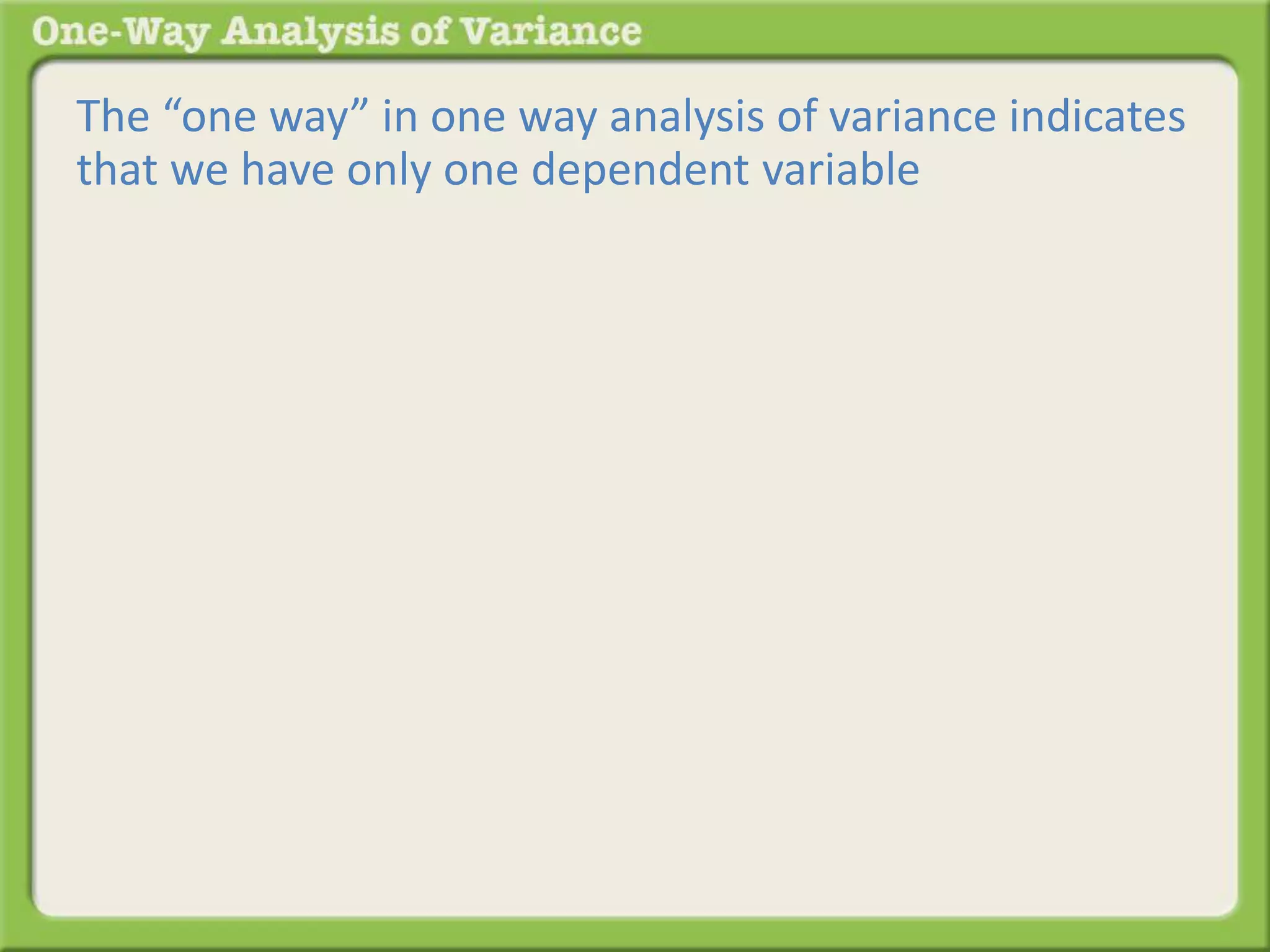 One-Way Analysis of Variance

The “one way” in one way analysis of variance indicates that we have only one dependent variable